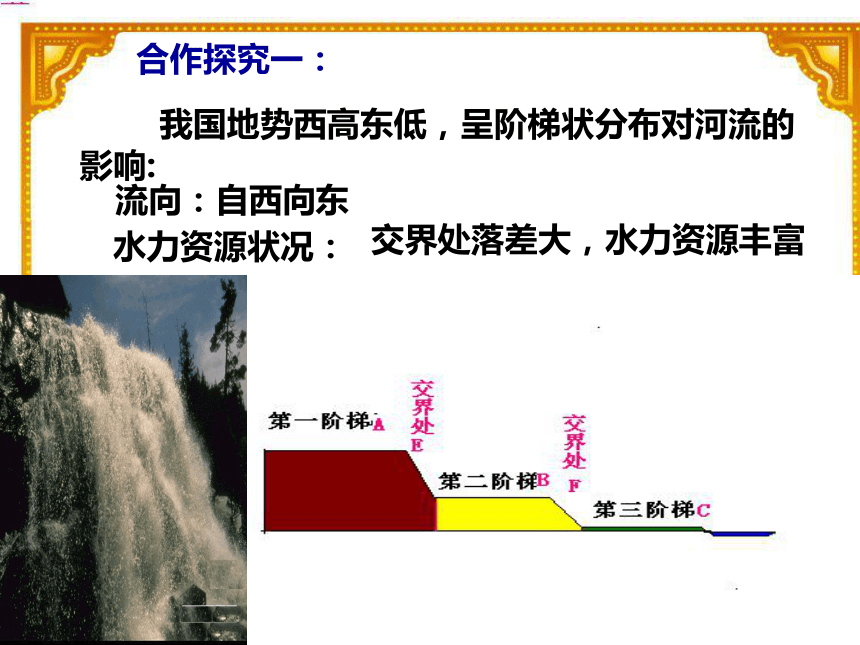 合作探究一：

我国地势西高东低，呈阶梯状分布对河流的影响:

流向：自西向东

水力资源状况： 交界处落差大，水力资源丰富

第一阶梯A

交界处E

第二阶梯B

交界处F

第三阶梯C